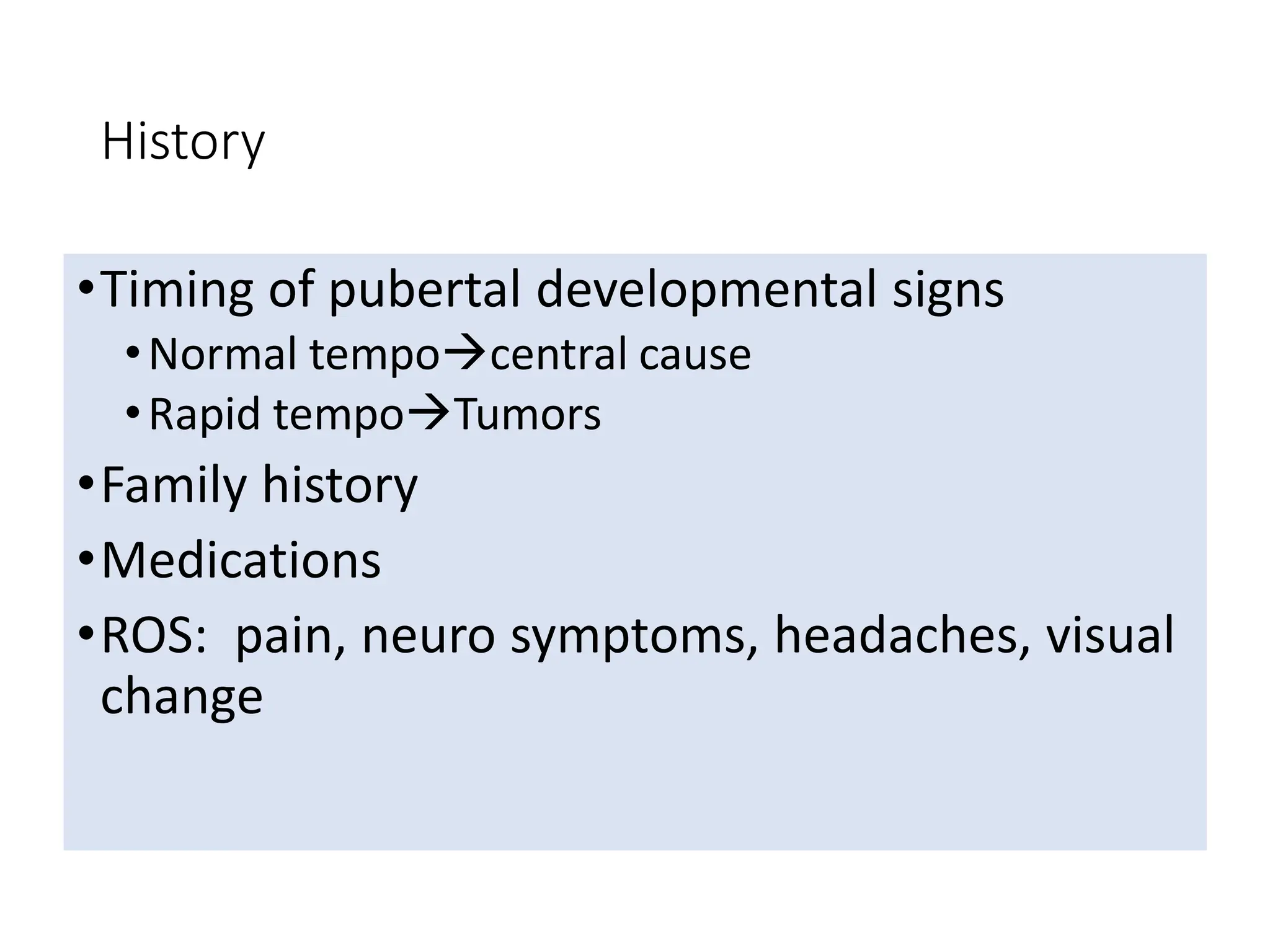 History

• Timing of pubertal developmental signs
  • Normal tempo→central cause
  • Rapid tempo→Tumors
• Family history
• Medications
• ROS: pain, neuro symptoms, headaches, visual change